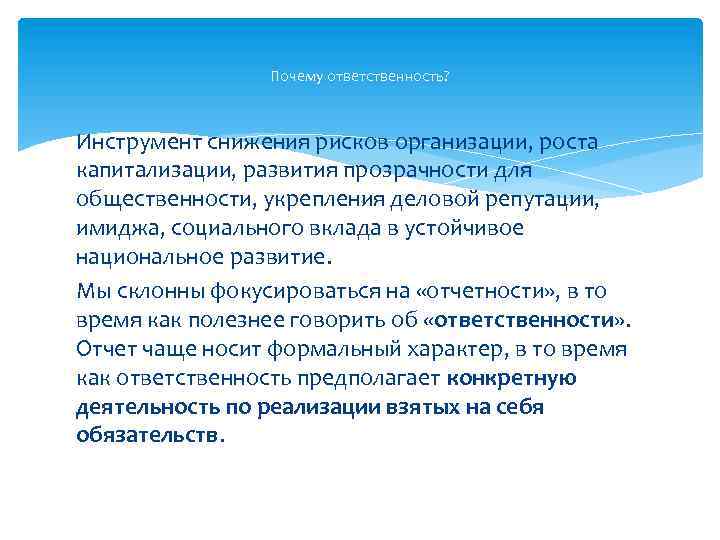 Почему ответственность?

Инструмент снижения рисков организации, роста капитализации, развития прозрачности для общественности, укрепления деловой репутации, имиджа, социального вклада в устойчивое национальное развитие.

Мы склонны фокусироваться на «отчетности», в то время как полезнее говорить об «ответственности». Отчет чаще носит формальный характер, в то время как ответственность предполагает конкретную деятельность по реализации взятых на себя обязательств.